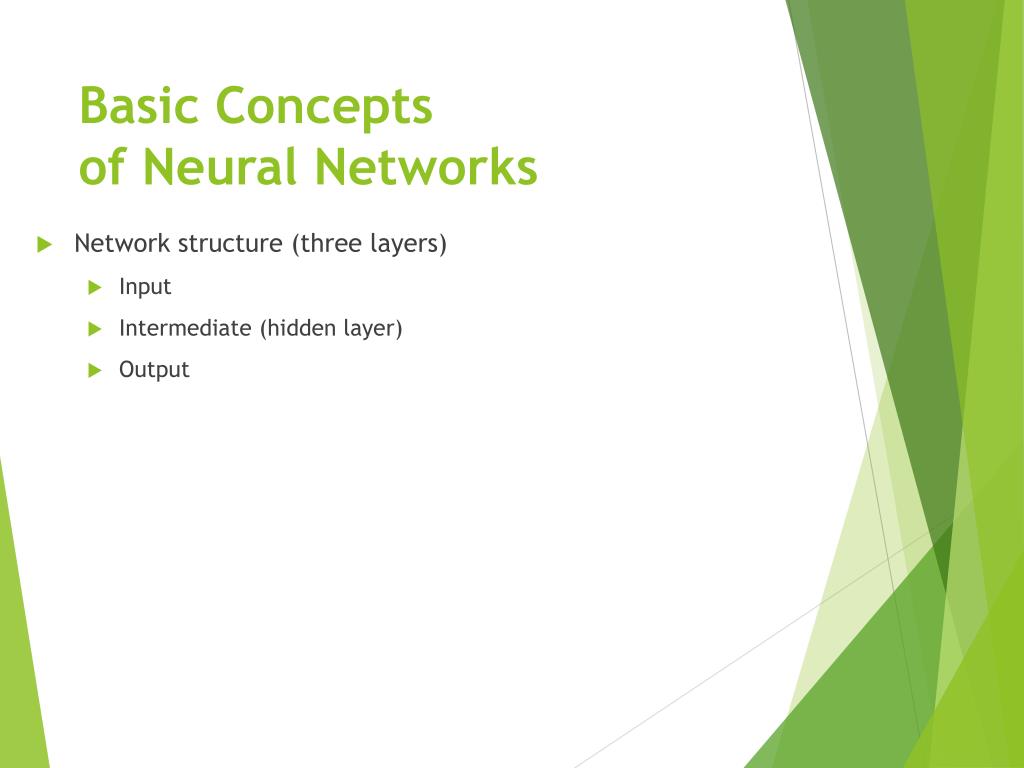 Basic Concepts
of Neural Networks

Network structure (three layers)

Input

Intermediate (hidden layer)

Output